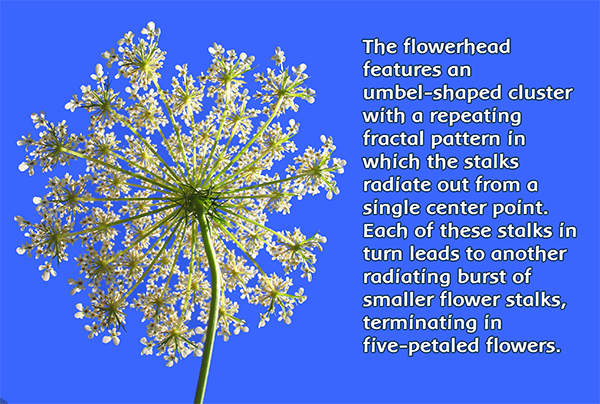 The flowerhead features an umbel-shaped cluster with a repeating fractal pattern in which the stalks radiate out from a single center point. Each of these stalks in turn leads to another radiating burst of smaller flower stalks, terminating in five-petaled flowers.